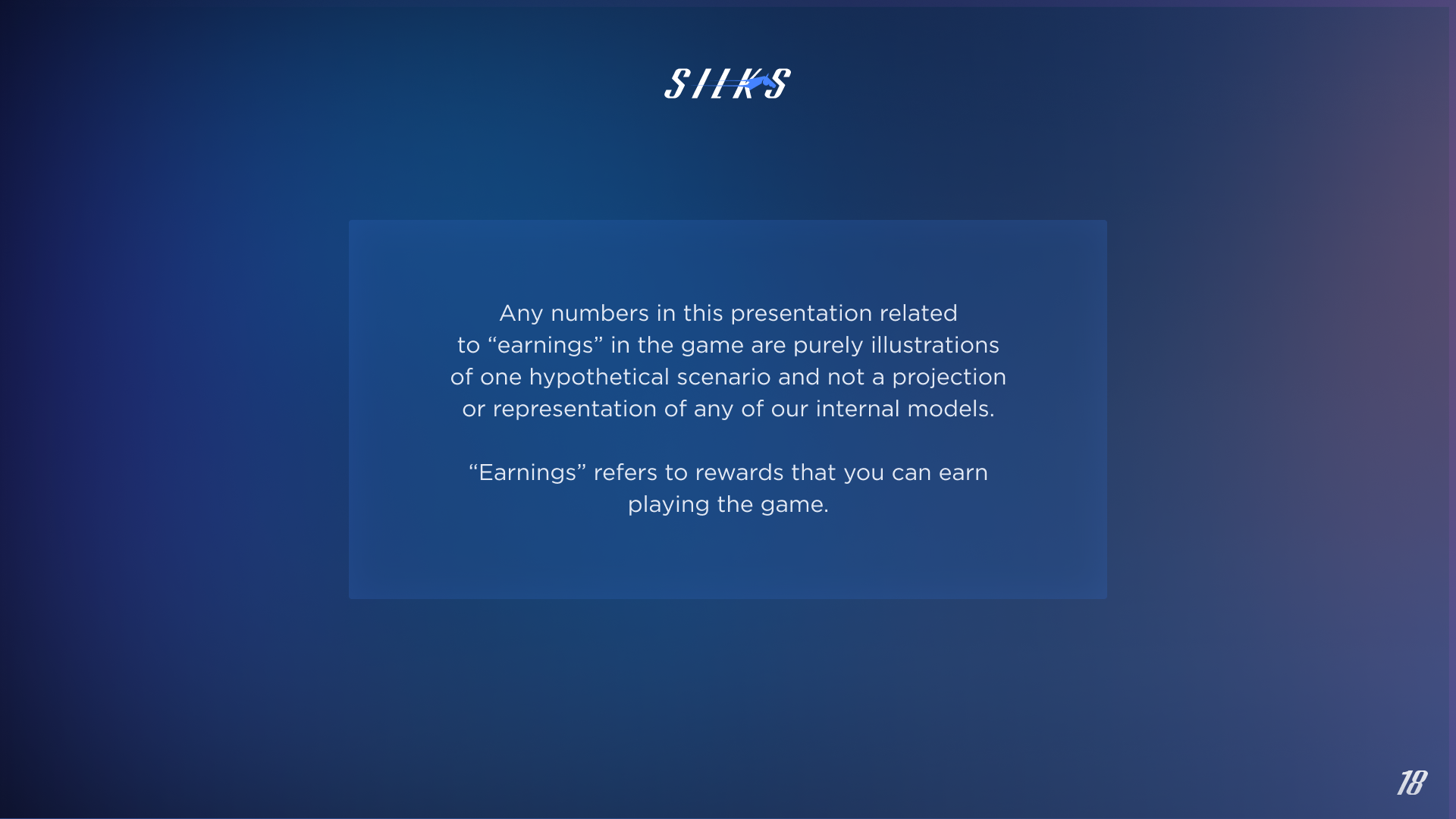 SILKS

Any numbers in this presentation related to “earnings” in the game are purely illustrations of one hypothetical scenario and not a projection or representation of any of our internal models.

“Earnings” refers to rewards that you can earn playing the game.

18